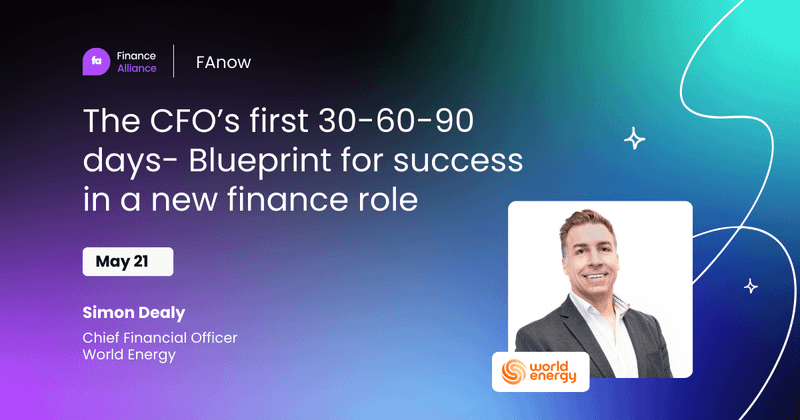 fa Finance Alliance

FAnow

The CFO's first 30-60-90 days- Blueprint for success in a new finance role

May 21

Simon Dealy

Chief Financial Officer
World Energy

world energy